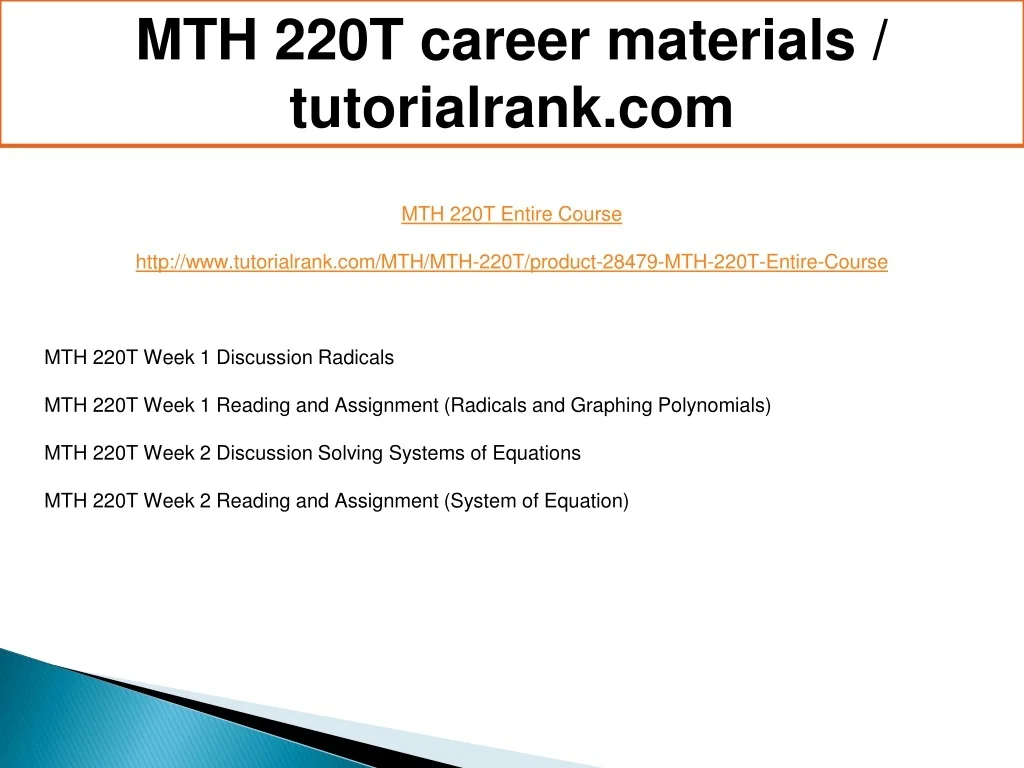 MTH 220T career materials / tutorialrank.com

MTH 220T Entire Course

http://www.tutorialrank.com/MTH/MTH-220T/product-28479-MTH-220T-Entire-Course

MTH 220T Week 1 Discussion Radicals

MTH 220T Week 1 Reading and Assignment (Radicals and Graphing Polynomials)

MTH 220T Week 2 Discussion Solving Systems of Equations

MTH 220T Week 2 Reading and Assignment (System of Equation)